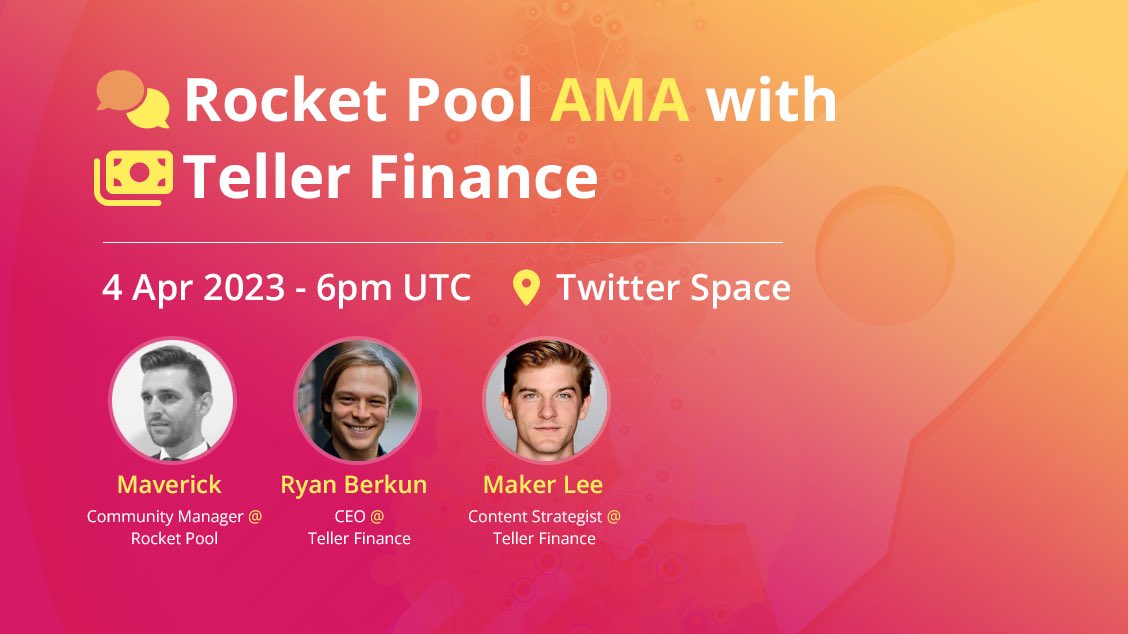 Rocket Pool AMA with Teller Finance

4 Apr 2023 - 6pm UTC Twitter Space

Maverick
Community Manager @ Rocket Pool

Ryan Berkun
CEO @ Teller Finance

Maker Lee
Content Strategist @ Teller Finance